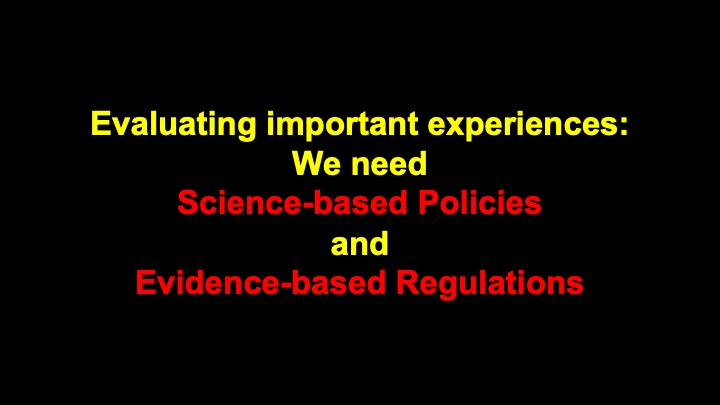 Evaluating important experiences:
We need
Science-based Policies
and
Evidence-based Regulations